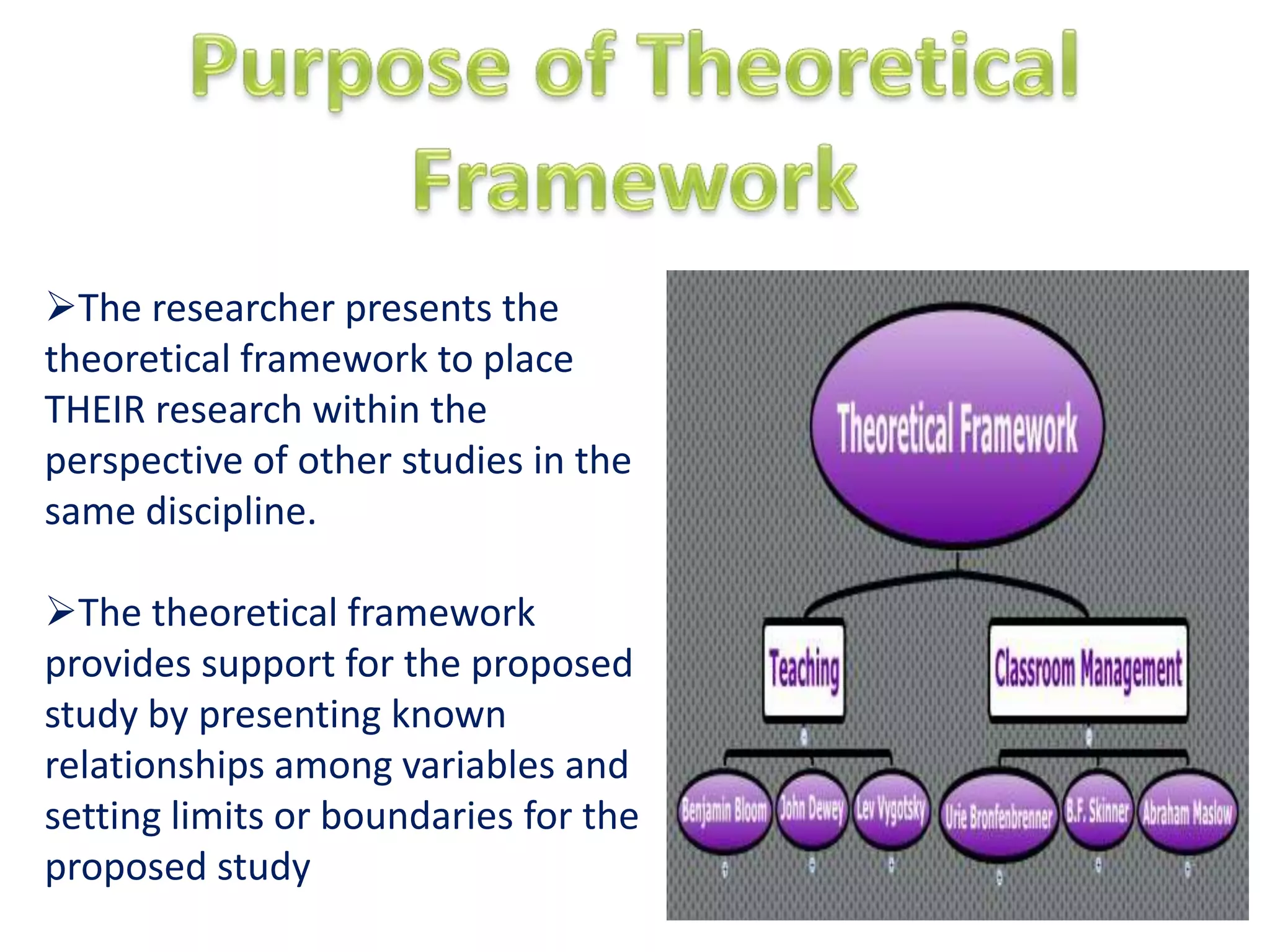 Purpose of Theoretical Framework

➢The researcher presents the theoretical framework to place THEIR research within the perspective of other studies in the same discipline.

➢The theoretical framework provides support for the proposed study by presenting known relationships among variables and setting limits or boundaries for the proposed study

Theoretical Framework

Teaching

Classroom Management

Benjamin Bloom

John Dewey

Lev Vygotsky

Urie Bronfenbrenner

B.F. Skinner

Abraham Maslow